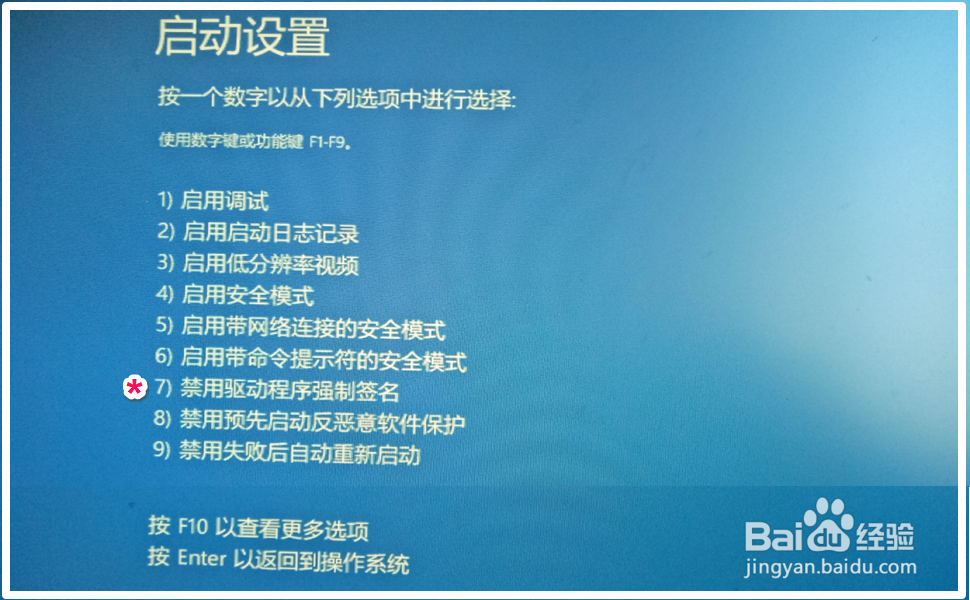 启动设置

按一个数字以从下列选项中进行选择:

使用数字键或功能键 F1-F9。

1) 启用调试
2) 启用启动日志记录
3) 启用低分辨率视频
4) 启用安全模式
5) 启用带网络连接的安全模式
6) 启用带命令提示符的安全模式
* 7) 禁用驱动程序强制签名
8) 禁用预先启动反恶意软件保护
9) 禁用失败后自动重新启动

按 F10 以查看更多选项
按 Enter 以返回到操作系统

Baidu经验
jingyan.baidu.com